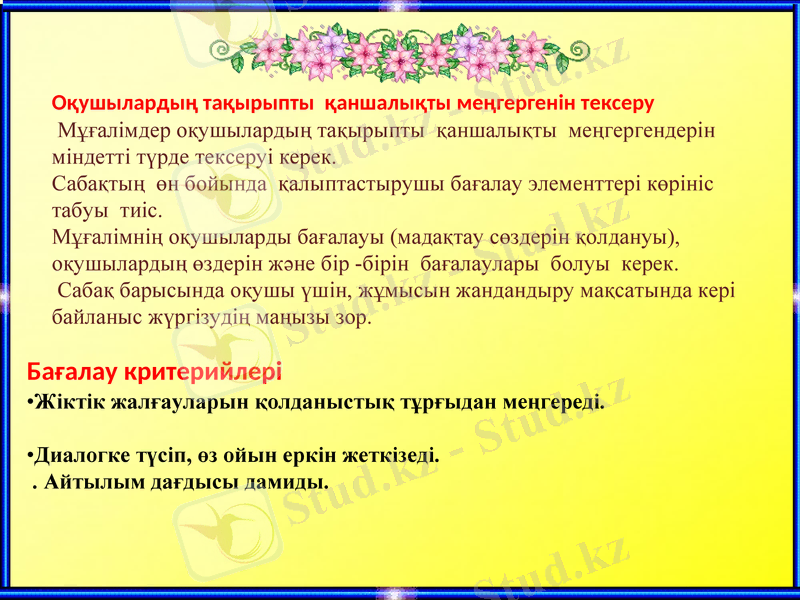 Оқушылардың тақырыпты қаншалықты меңгергенін тексеру

Мұғалімдер оқушылардың тақырыпты қаншалықты меңгергендерін міндетті түрде тексеруі керек.
Сабақтың өн бойында қалыптастырушы бағалау элементтері көрініс табуы тиіс.
Мұғалімнің оқушыларды бағалауы (мадақтау сөздерін қолдануы), оқушылардың өздерін және бір -бірін бағалаулары болуы керек.
Сабақ барысында оқушы үшін, жұмысын жандандыру мақсатында кері байланыс жүргізудің маңызы зор.

Бағалау критерийлері

•Жіктік жалғауларын қолданыстық тұрғыдан меңгереді.

•Диалогке түсіп, өз ойын еркін жеткізеді.
. Айтылым дағдысы дамиды.

Stud.kz - Stud.kz